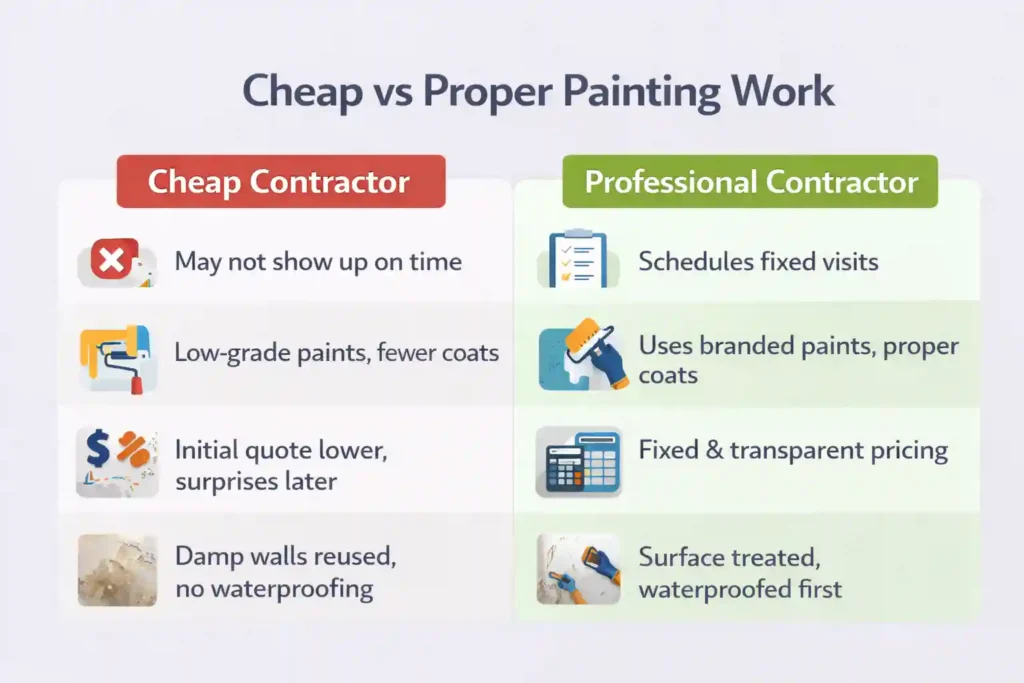 Cheap vs Proper Painting Work

Cheap Contractor

May not show up on time

Low-grade paints, fewer coats

Initial quote lower, surprises later

Damp walls reused, no waterproofing

Professional Contractor

Schedules fixed visits

Uses branded paints, proper coats

Fixed & transparent pricing

Surface treated, waterproofed first